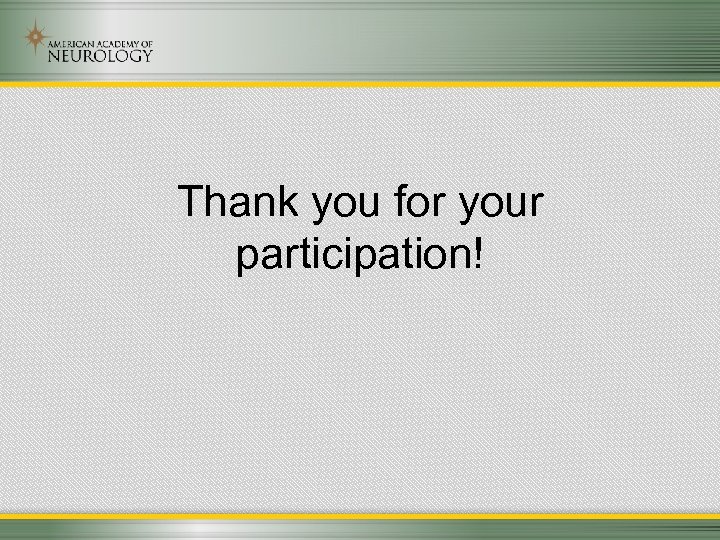 AMERICAN ACADEMY OF
NEUROLOGY

Thank you for your participation!